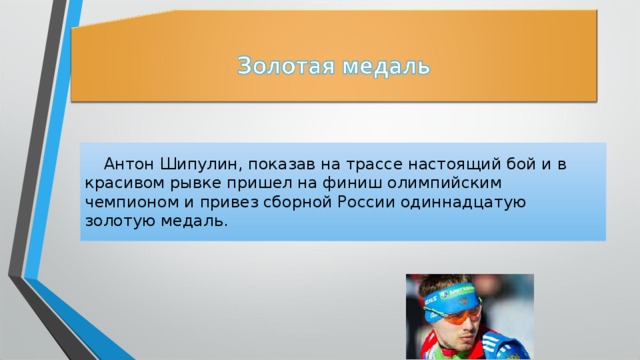 Золотая медаль

Антон Шипулин, показав на трассе настоящий бой и в красивом рывке пришел на финиш олимпийским чемпионом и привез сборной России одиннадцатую золотую медаль.